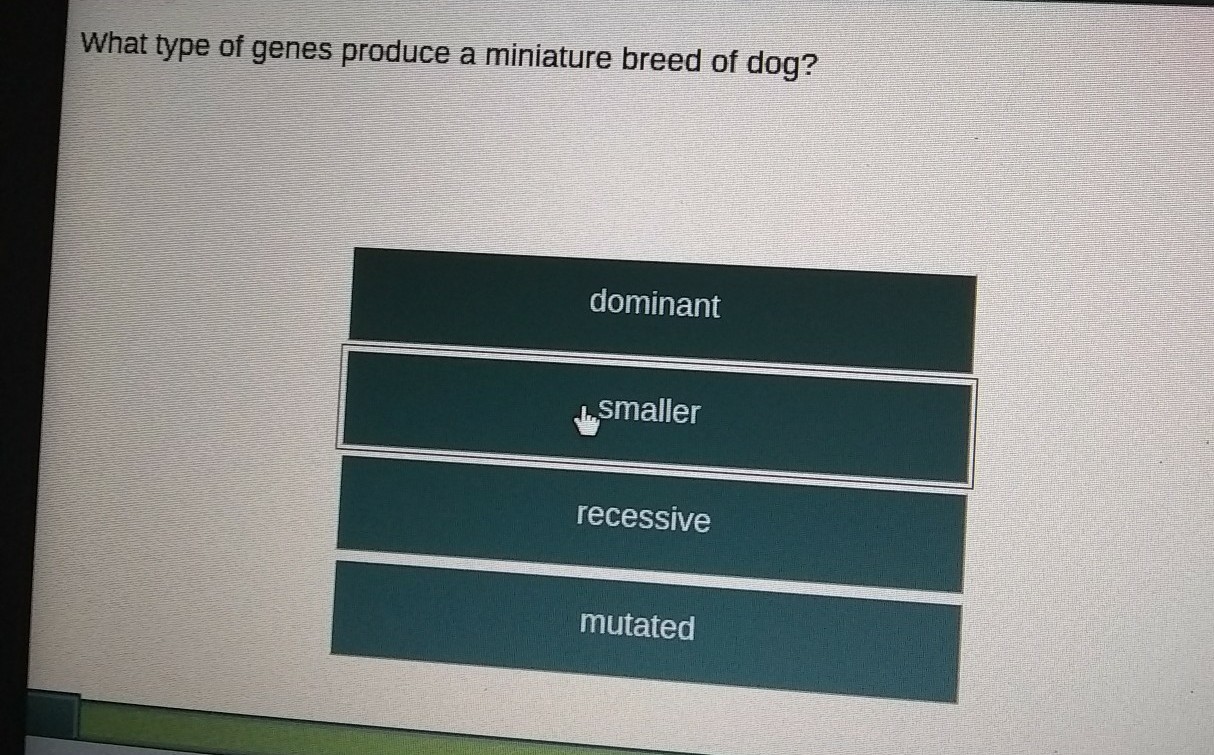 What type of genes produce a miniature breed of dog?

dominant

smaller

recessive

mutated